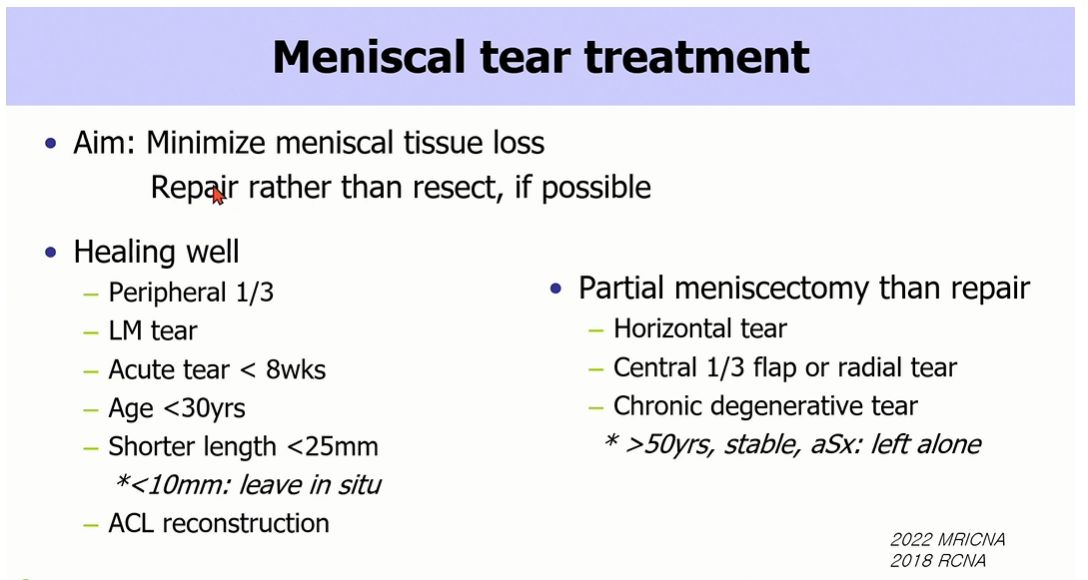 Meniscal tear treatment

• Aim: Minimize meniscal tissue loss
Repair rather than resect, if possible

• Healing well
– Peripheral 1/3
– LM tear
– Acute tear < 8wks
– Age <30yrs
– Shorter length <25mm
*<10mm: leave in situ
– ACL reconstruction

• Partial meniscectomy than repair
– Horizontal tear
– Central 1/3 flap or radial tear
– Chronic degenerative tear
* >50yrs, stable, aSx: left alone

2022 MRICNA
2018 RCNA